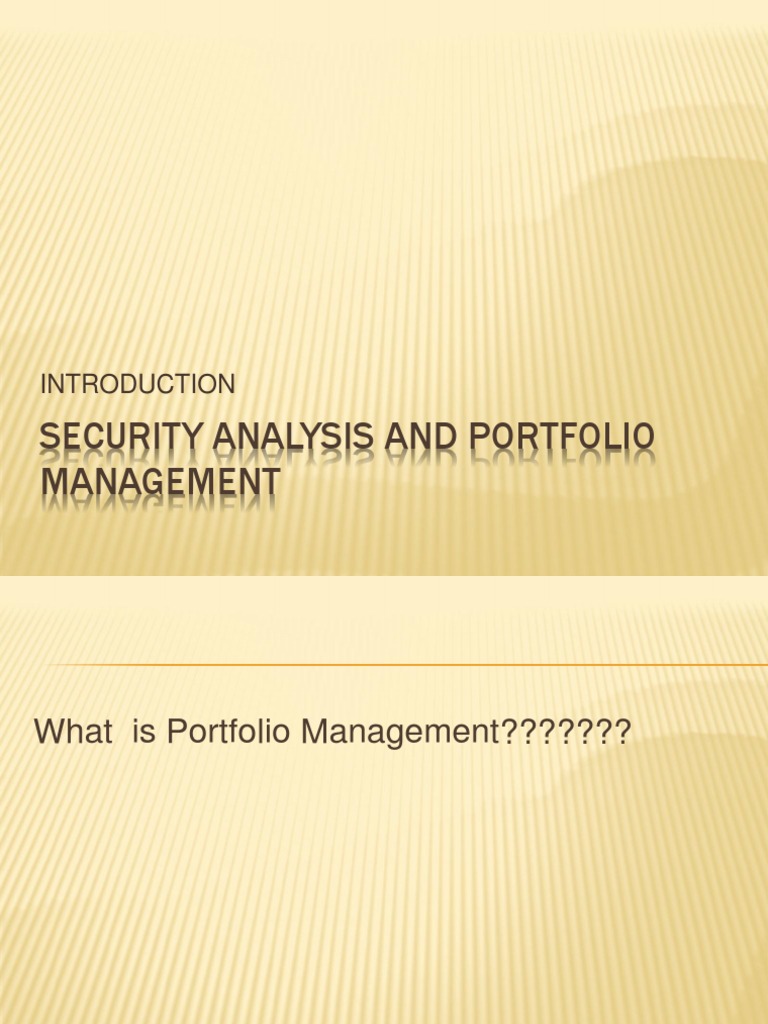 INTRODUCTION

SECURITY ANALYSIS AND PORTFOLIO MANAGEMENT

What is Portfolio Management???????